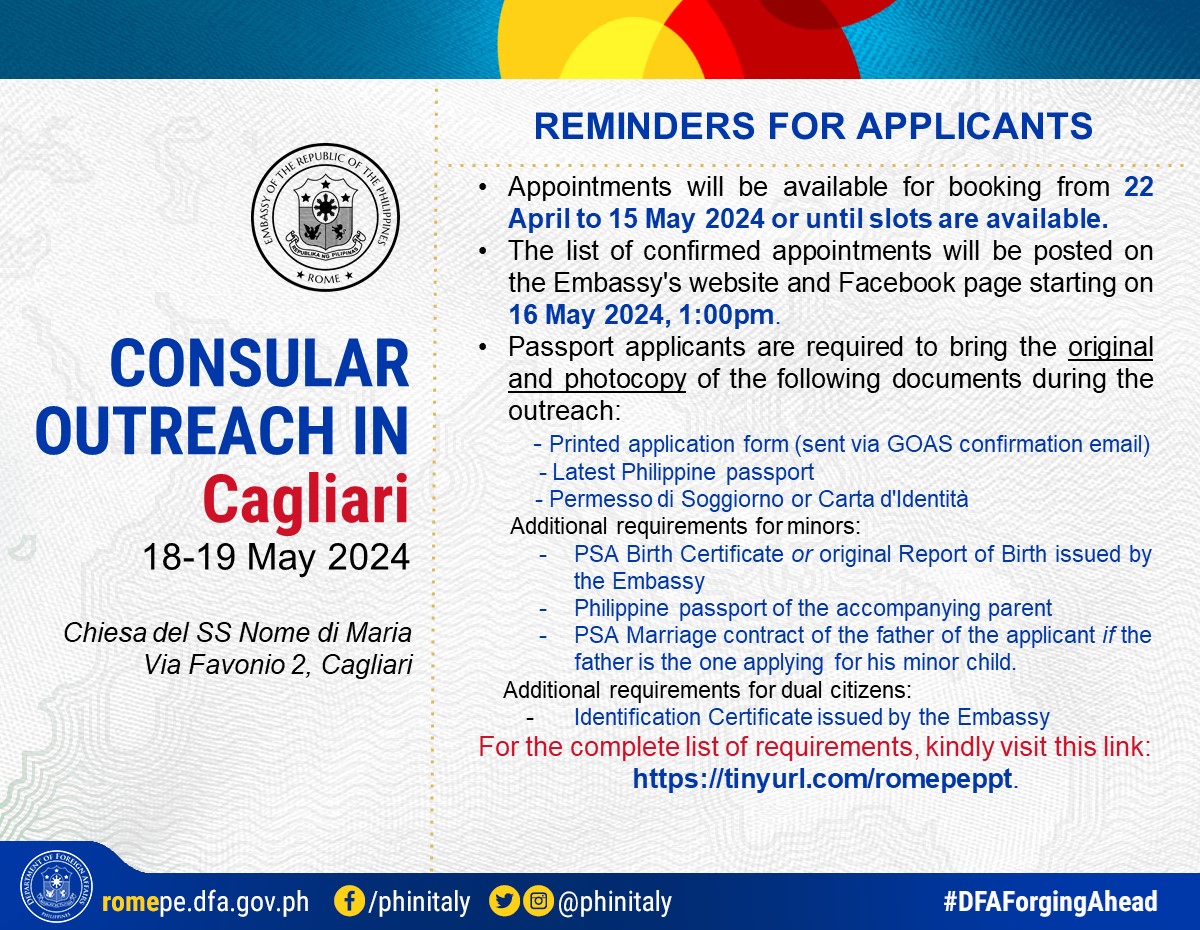 EMBASSY OF THE REPUBLIC OF THE PHILIPPINES
REPUBLIKA NG PILIPINAS
ROME

CONSULAR OUTREACH IN Cagliari
18-19 May 2024

Chiesa del SS Nome di Maria
Via Favonio 2, Cagliari

REMINDERS FOR APPLICANTS

• Appointments will be available for booking from 22 April to 15 May 2024 or until slots are available.
• The list of confirmed appointments will be posted on the Embassy's website and Facebook page starting on 16 May 2024, 1:00pm.
• Passport applicants are required to bring the original and photocopy of the following documents during the outreach:
- Printed application form (sent via GOAS confirmation email)
- Latest Philippine passport
- Permesso di Soggiorno or Carta d'Identità
Additional requirements for minors:
- PSA Birth Certificate or original Report of Birth issued by the Embassy
- Philippine passport of the accompanying parent
- PSA Marriage contract of the father of the applicant if the father is the one applying for his minor child.
Additional requirements for dual citizens:
- Identification Certificate issued by the Embassy
For the complete list of requirements, kindly visit this link:
https://tinyurl.com/romepeppt.

DEPARTMENT OF FOREIGN AFFAIRS PHILIPPINES
romepe.dfa.gov.ph /phinitaly @phinitaly #DFAForgingAhead